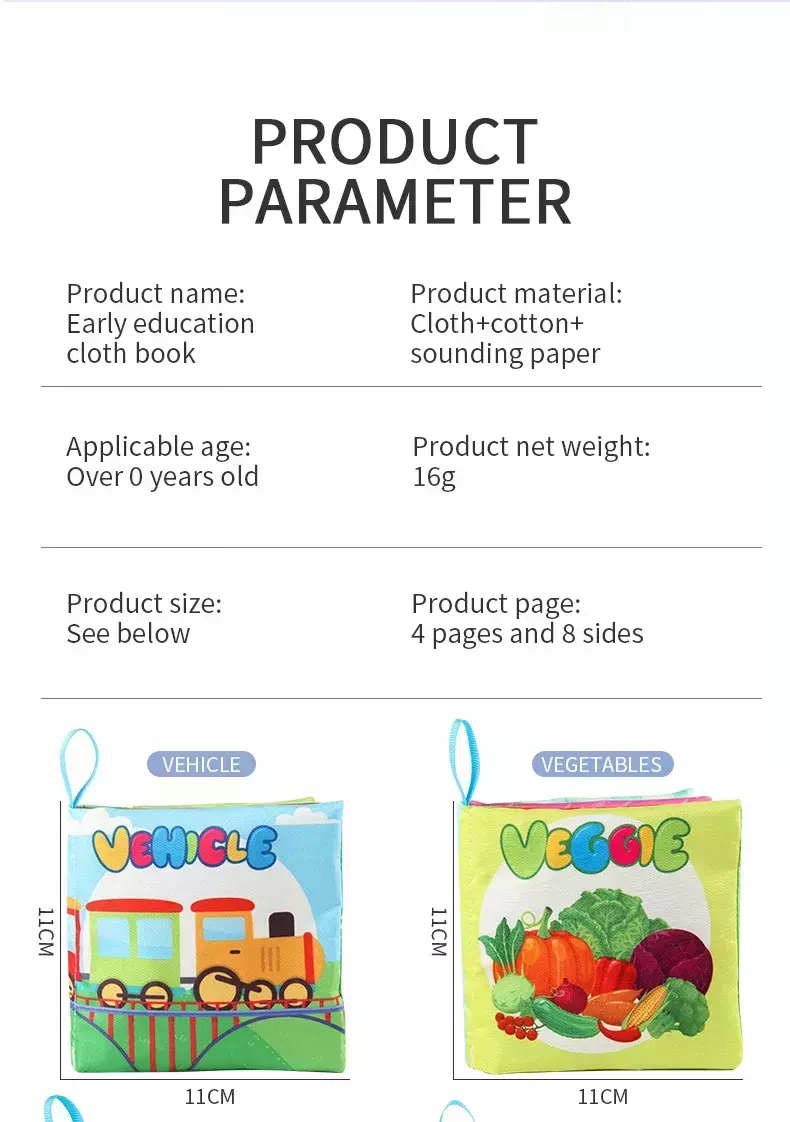 PRODUCT PARAMETER

Product name:
Early education cloth book

Product material:
Cloth+cotton+ sounding paper

Applicable age:
Over 0 years old

Product net weight:
16g

Product size:
See below

Product page:
4 pages and 8 sides

VEHICLE

VEHICLE

11CM

11CM

VEGETABLES

VEGGIE

11CM

11CM